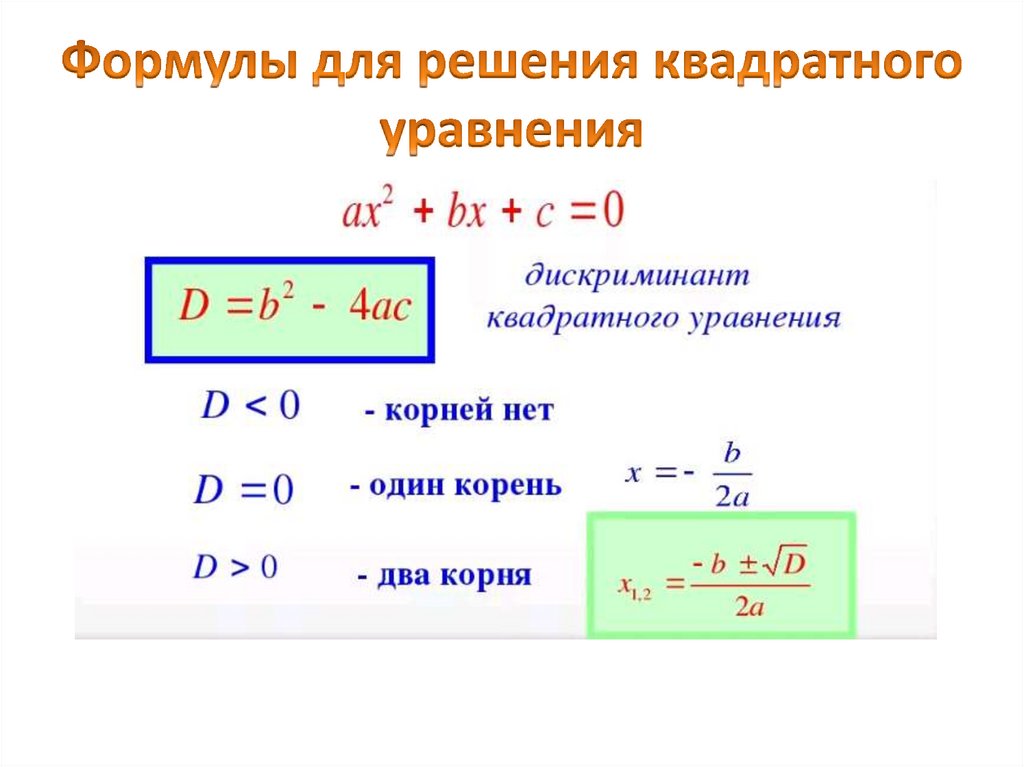 Формулы для решения квадратного уравнения

$ax^2 + bx + c = 0$

$D = b^2 - 4ac$

дискриминант квадратного уравнения

$D < 0$ - корней нет

$D = 0$ - один корень $x = -\frac{b}{2a}$

$D > 0$ - два корня $x_{1,2} = \frac{-b \pm \sqrt{D}}{2a}$